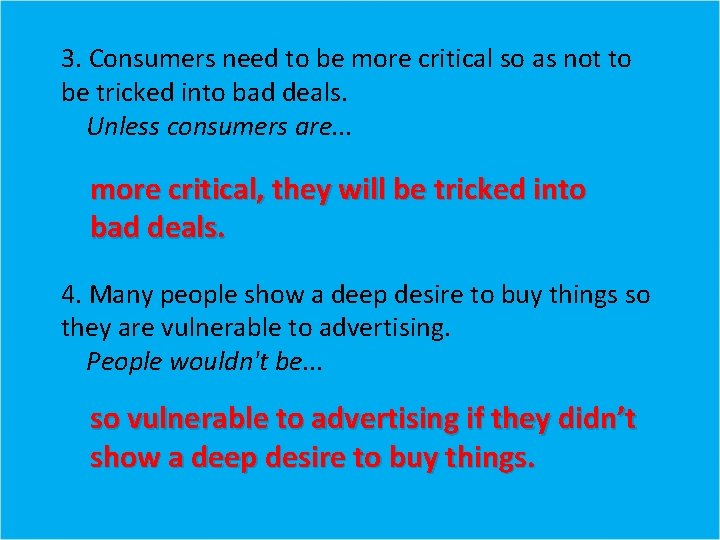 3. Consumers need to be more critical so as not to be tricked into bad deals.
Unless consumers are...

more critical, they will be tricked into bad deals.

4. Many people show a deep desire to buy things so they are vulnerable to advertising.
People wouldn't be...

so vulnerable to advertising if they didn’t show a deep desire to buy things.